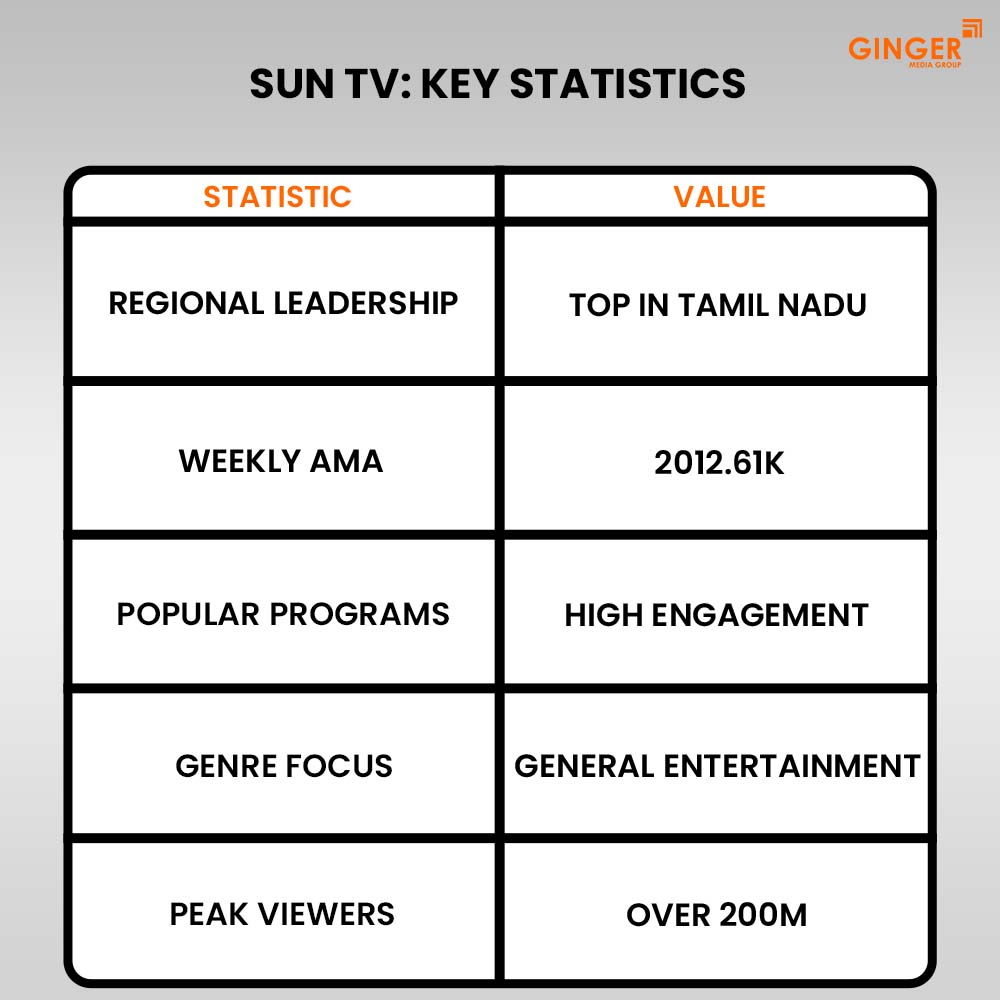 GINGER
MEDIA GROUP

SUN TV: KEY STATISTICS

| STATISTIC | VALUE |
|---|---|
| REGIONAL LEADERSHIP | TOP IN TAMIL NADU |
| WEEKLY AMA | 2012.61K |
| POPULAR PROGRAMS | HIGH ENGAGEMENT |
| GENRE FOCUS | GENERAL ENTERTAINMENT |
| PEAK VIEWERS | OVER 200M |